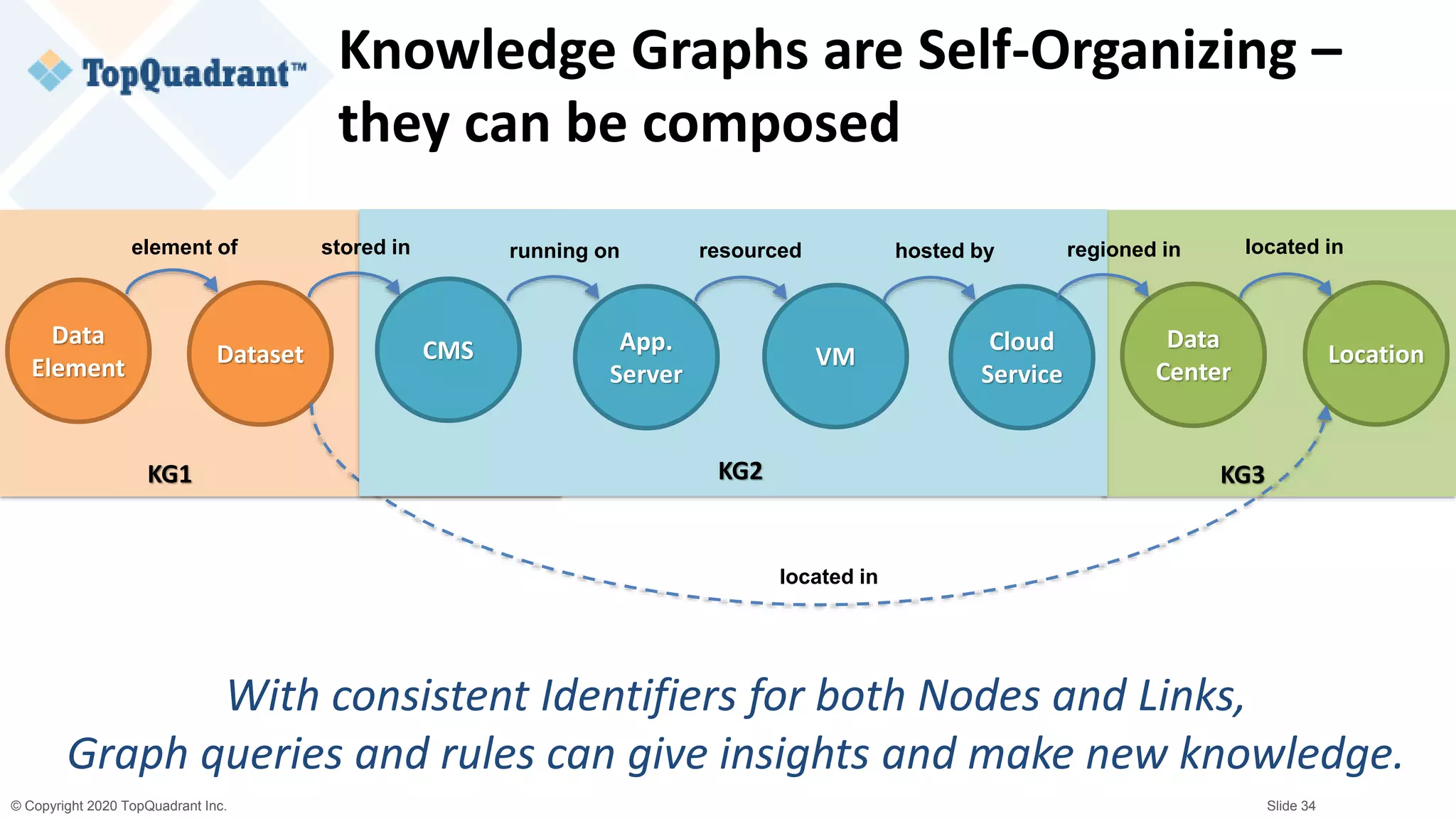 TopQuadrant™

Knowledge Graphs are Self-Organizing – they can be composed

element of

stored in

running on

resourced

hosted by

regioned in

located in

Data Element

Dataset

CMS

App. Server

VM

Cloud Service

Data Center

Location

KG1

KG2

KG3

located in

With consistent Identifiers for both Nodes and Links, Graph queries and rules can give insights and make new knowledge.

© Copyright 2020 TopQuadrant Inc.

Slide 34